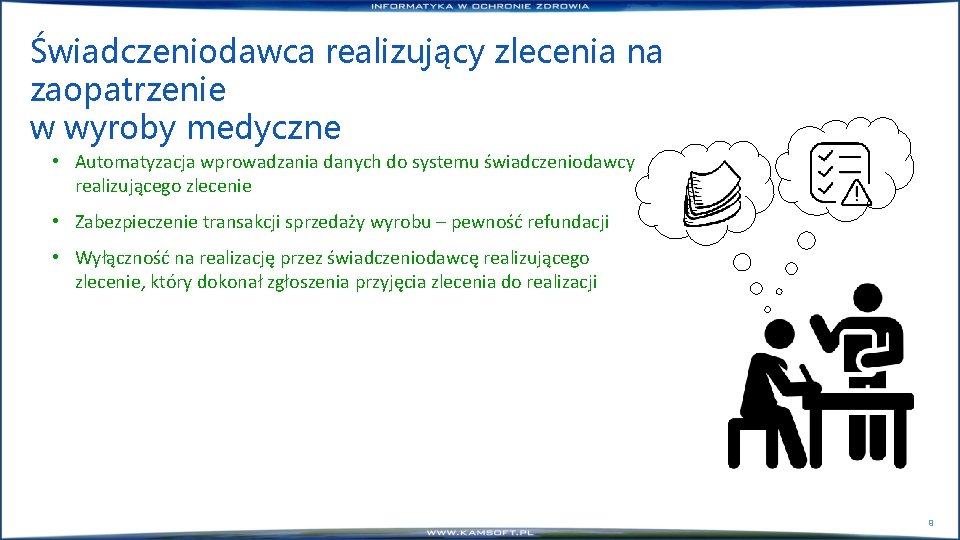 INFORMATYKA W OCHRONIE ZDROWIA

Świadczeniodawca realizujący zlecenia na zaopatrzenie
w wyroby medyczne

• Automatyzacja wprowadzania danych do systemu świadczeniodawcy realizującego zlecenie

• Zabezpieczenie transakcji sprzedaży wyrobu – pewność refundacji

• Wyłączność na realizację przez świadczeniodawcę realizującego zlecenie, który dokonał zgłoszenia przyjęcia zlecenia do realizacji

9

WWW.KAMSOFT.PL